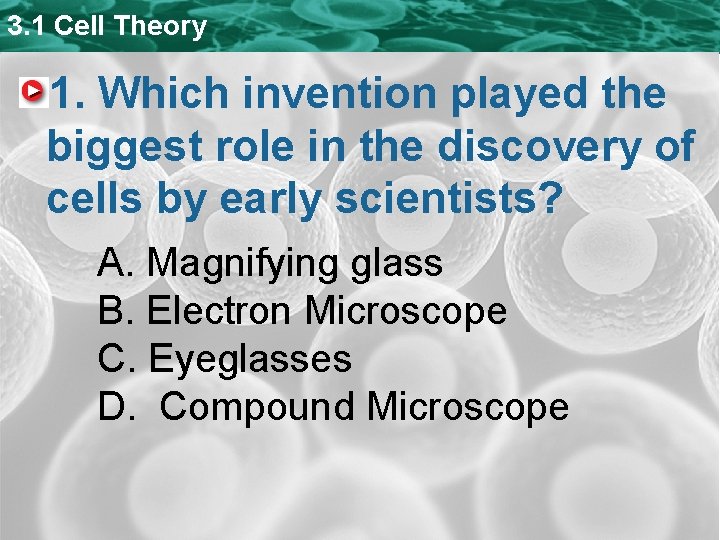 3.1 Cell Theory

1. Which invention played the biggest role in the discovery of cells by early scientists?

A. Magnifying glass
B. Electron Microscope
C. Eyeglasses
D. Compound Microscope